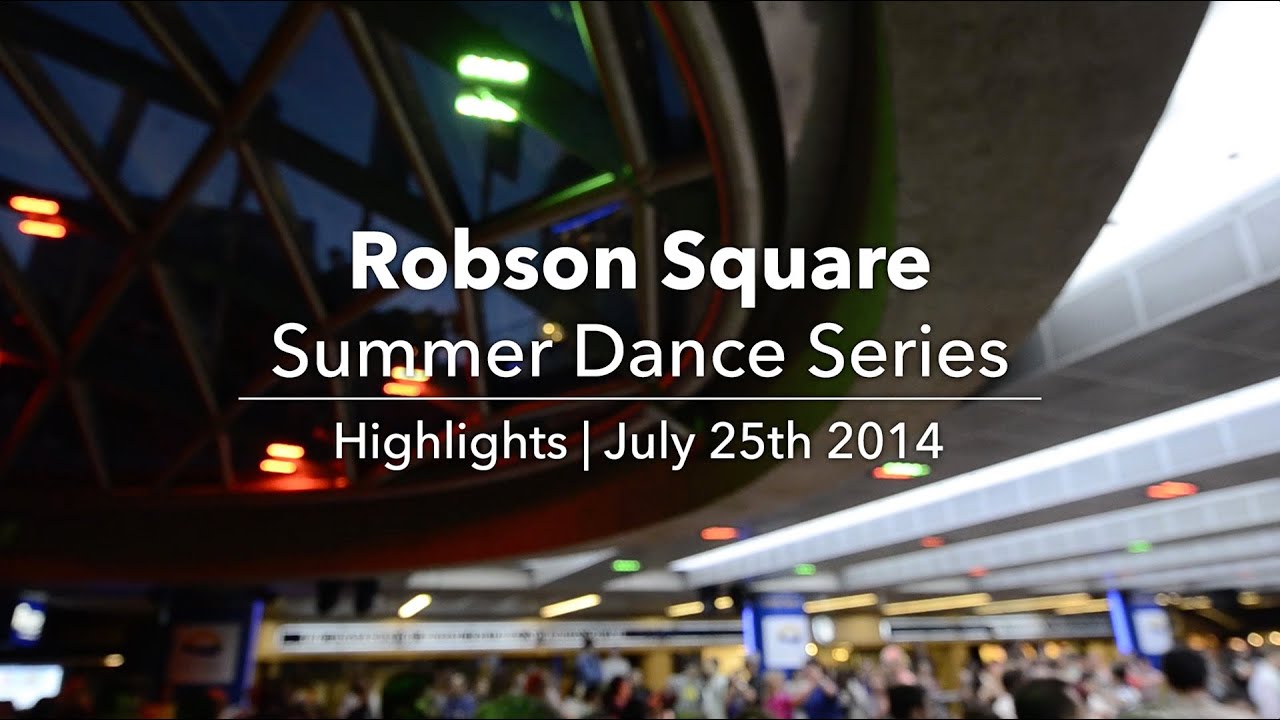 Robson Square
Summer Dance Series
Highlights | July 25th 2014